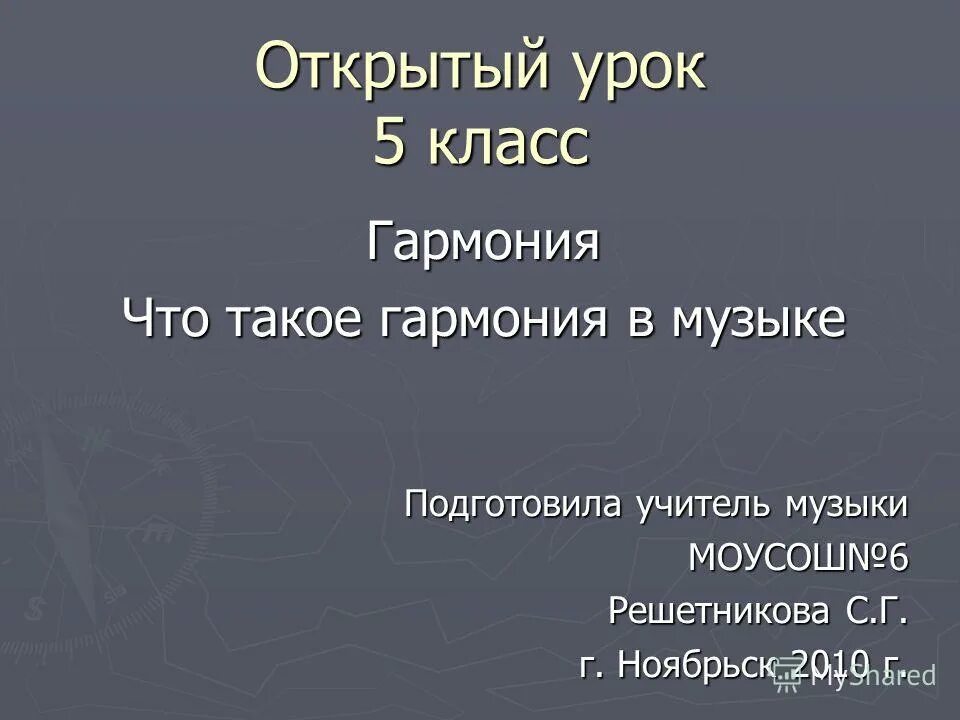 Открытый урок
5 класс

Гармония
Что такое гармония в музыке

Подготовила учитель музыки
МОУСОШ№6
Решетникова С.Г.
г. Ноябрьск 2010 г.

MyShared